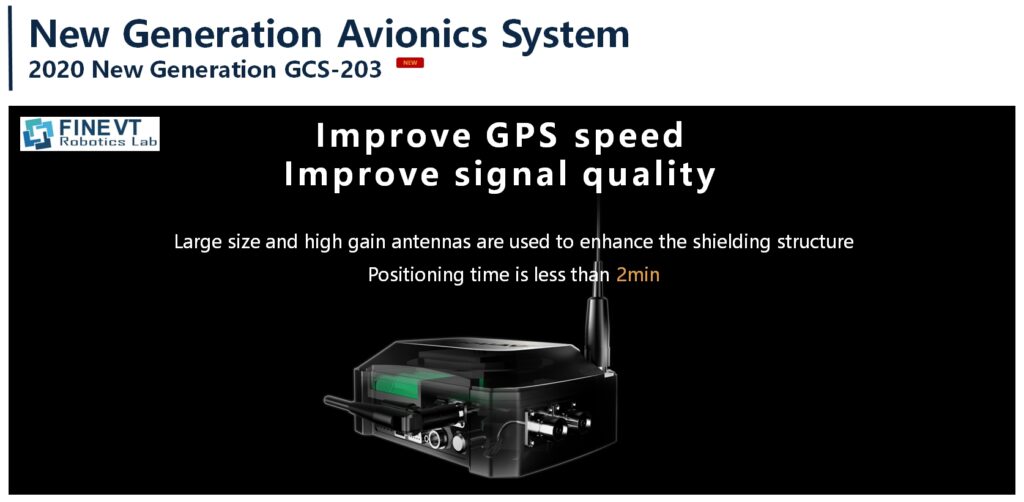 New Generation Avionics System

2020 New Generation GCS-203 NEW

FINEVT Robotics Lab

Improve GPS speed
Improve signal quality

Large size and high gain antennas are used to enhance the shielding structure

Positioning time is less than 2min